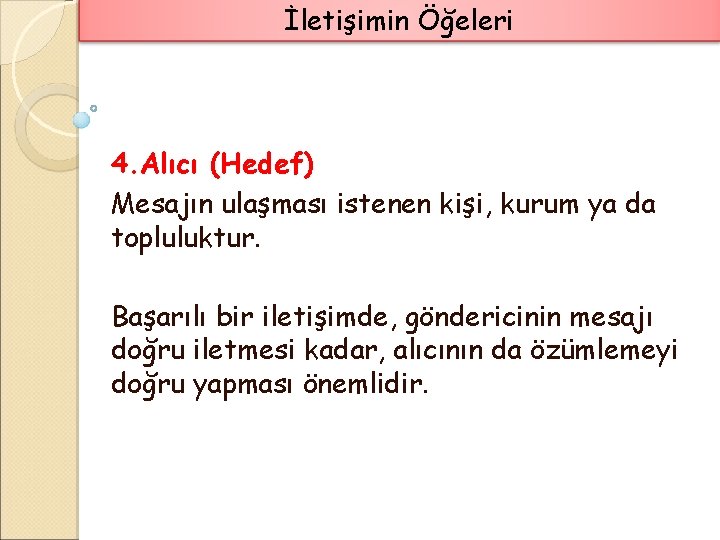 İletişimin Öğeleri

4.Alıcı (Hedef)
Mesajın ulaşması istenen kişi, kurum ya da topluluktur.

Başarılı bir iletişimde, göndericinin mesajı doğru iletmesi kadar, alıcının da özümlemeyi doğru yapması önemlidir.